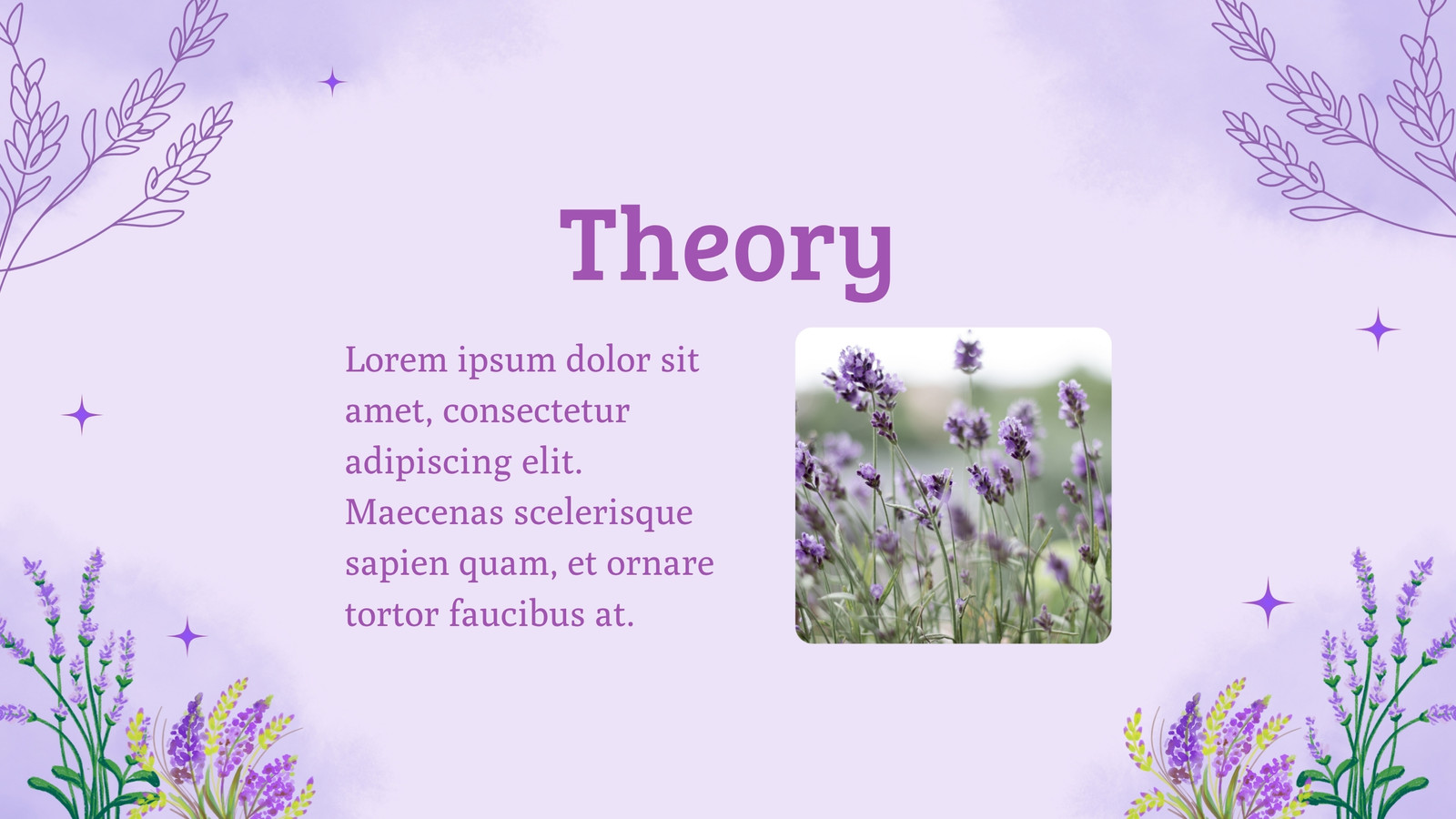 Theory

Lorem ipsum dolor sit amet, consectetur adipiscing elit. Maecenas scelerisque sapien quam, et ornare tortor faucibus at.